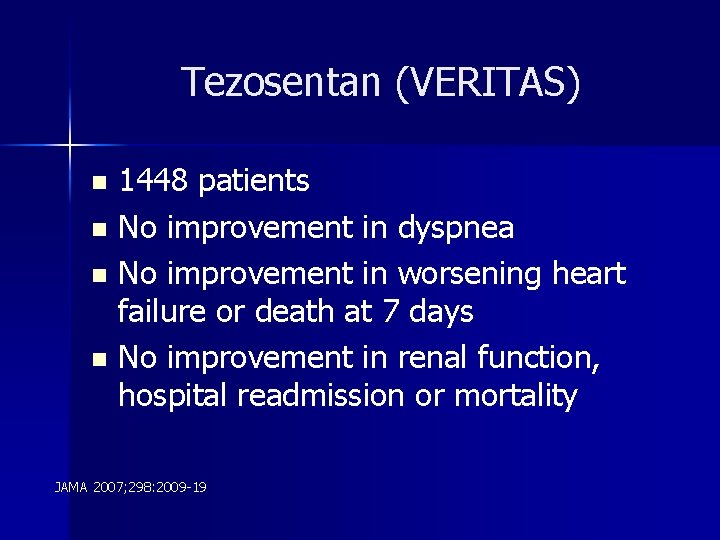 Tezosentan (VERITAS)

- 1448 patients
- No improvement in dyspnea
- No improvement in worsening heart failure or death at 7 days
- No improvement in renal function, hospital readmission or mortality

JAMA 2007;298:2009-19